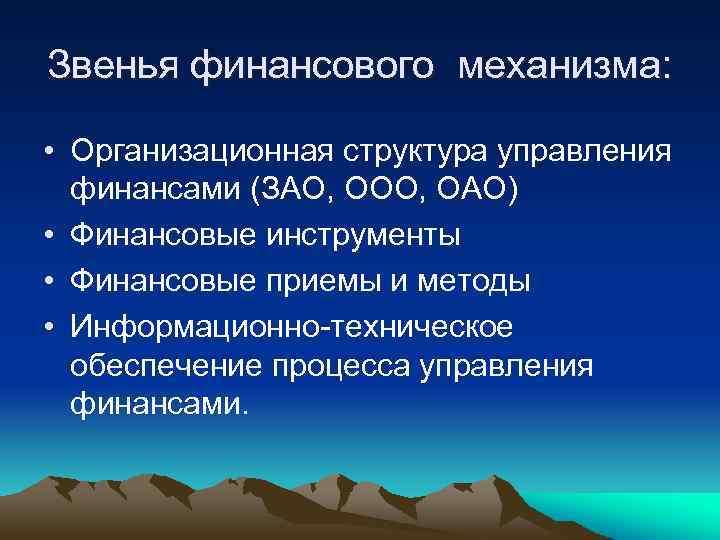 Звенья финансового механизма:

• Организационная структура управления финансами (ЗАО, ООО, ОАО)
• Финансовые инструменты
• Финансовые приемы и методы
• Информационно-техническое обеспечение процесса управления финансами.